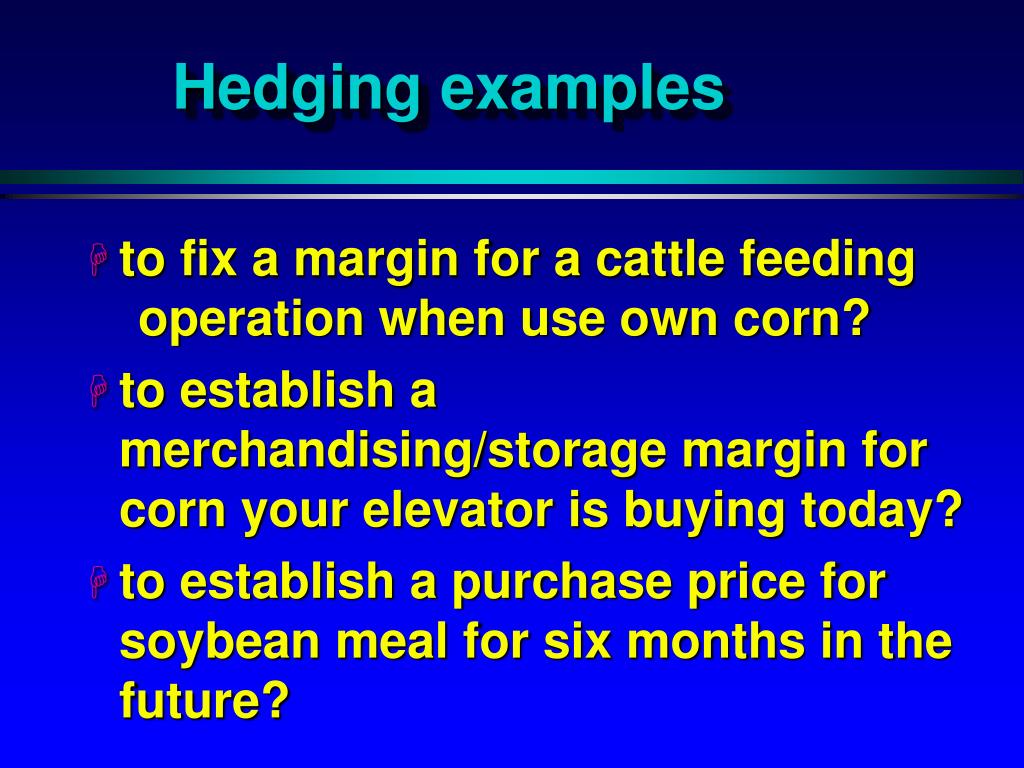 Hedging examples

to fix a margin for a cattle feeding operation when use own corn?

to establish a merchandising/storage margin for corn your elevator is buying today?

to establish a purchase price for soybean meal for six months in the future?